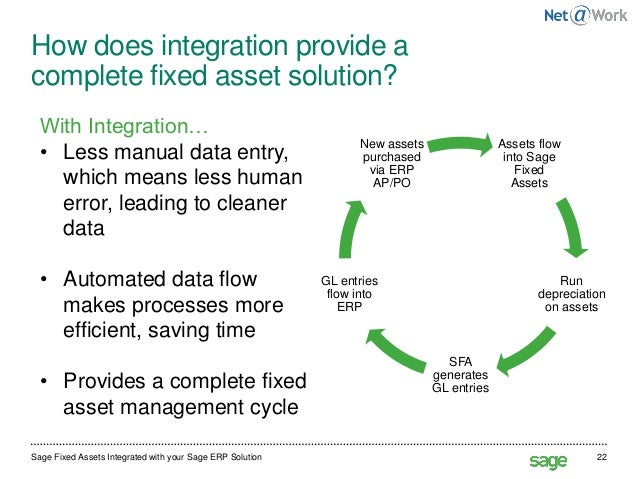 Net@Work

How does integration provide a complete fixed asset solution?

With Integration…

• Less manual data entry, which means less human error, leading to cleaner data

• Automated data flow makes processes more efficient, saving time

• Provides a complete fixed asset management cycle

New assets purchased via ERP AP/PO

Assets flow into Sage Fixed Assets

Run depreciation on assets

SFA generates GL entries

GL entries flow into ERP

Sage Fixed Assets Integrated with your Sage ERP Solution

sage

22